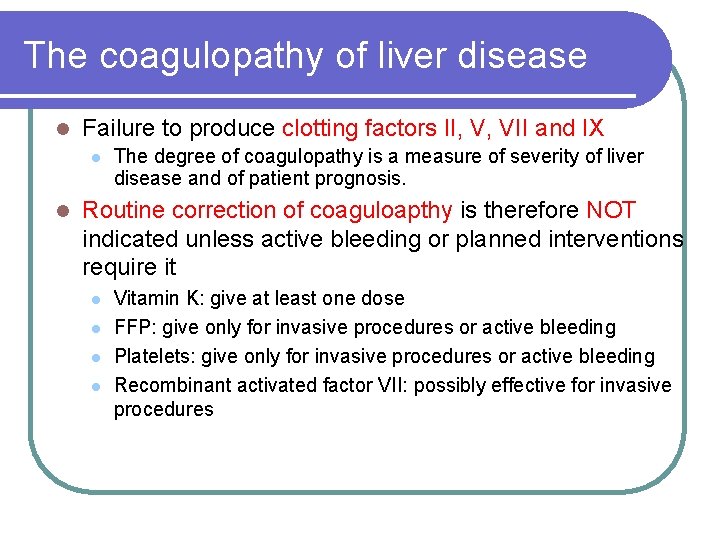 The coagulopathy of liver disease

Failure to produce clotting factors II, V, VII and IX

The degree of coagulopathy is a measure of severity of liver disease and of patient prognosis.

Routine correction of coaguloapthy is therefore NOT indicated unless active bleeding or planned interventions require it

Vitamin K: give at least one dose

FFP: give only for invasive procedures or active bleeding

Platelets: give only for invasive procedures or active bleeding

Recombinant activated factor VII: possibly effective for invasive procedures